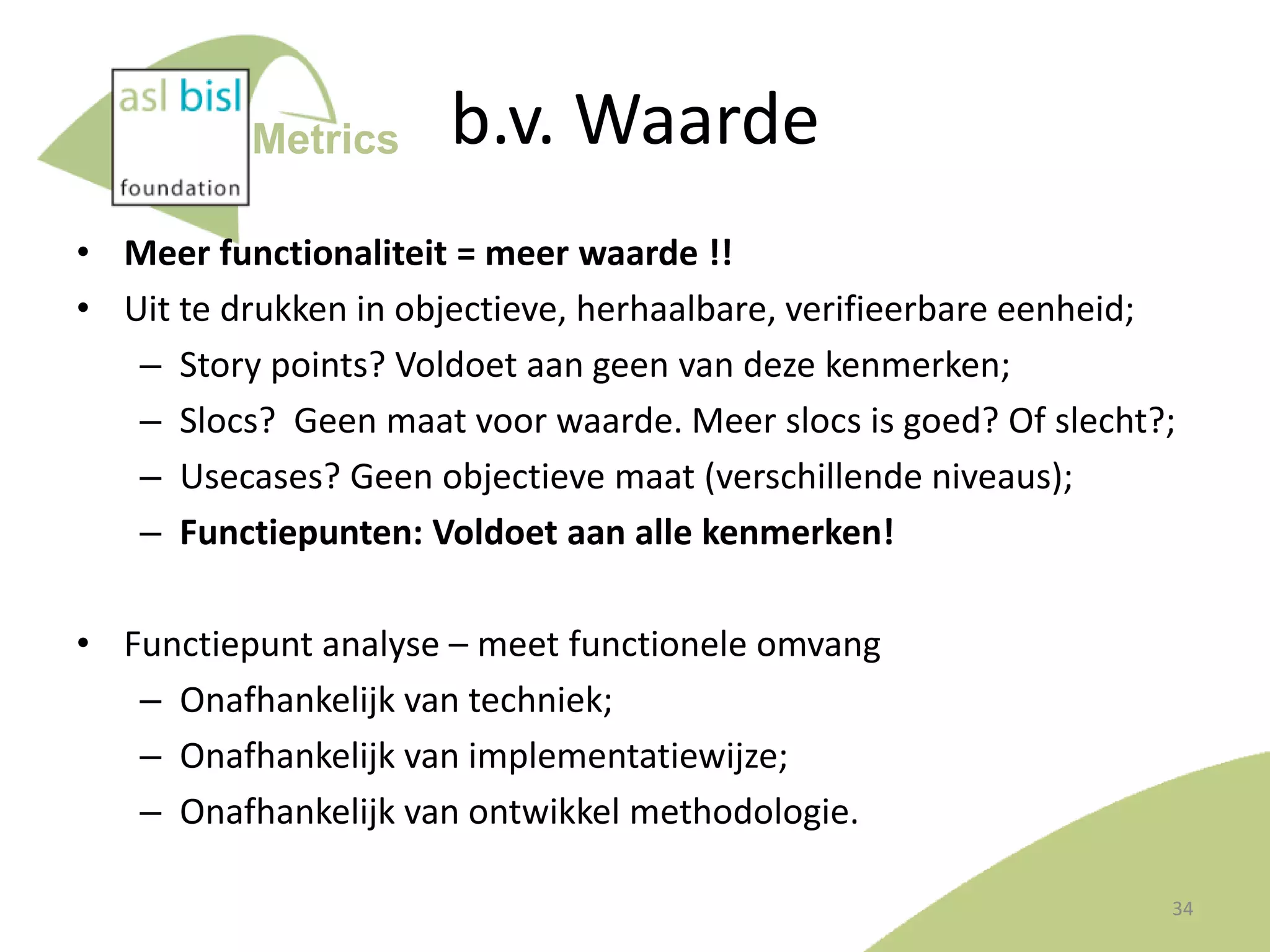 asl bisl
foundation
Metrics

b.v. Waarde

• Meer functionaliteit = meer waarde !!
• Uit te drukken in objectieve, herhaalbare, verifieerbare eenheid;
– Story points? Voldoet aan geen van deze kenmerken;
– Slocs? Geen maat voor waarde. Meer slocs is goed? Of slecht?;
– Usecases? Geen objectieve maat (verschillende niveaus);
– Functiepunten: Voldoet aan alle kenmerken!

• Functiepunt analyse – meet functionele omvang
– Onafhankelijk van techniek;
– Onafhankelijk van implementatiewijze;
– Onafhankelijk van ontwikkel methodologie.

34